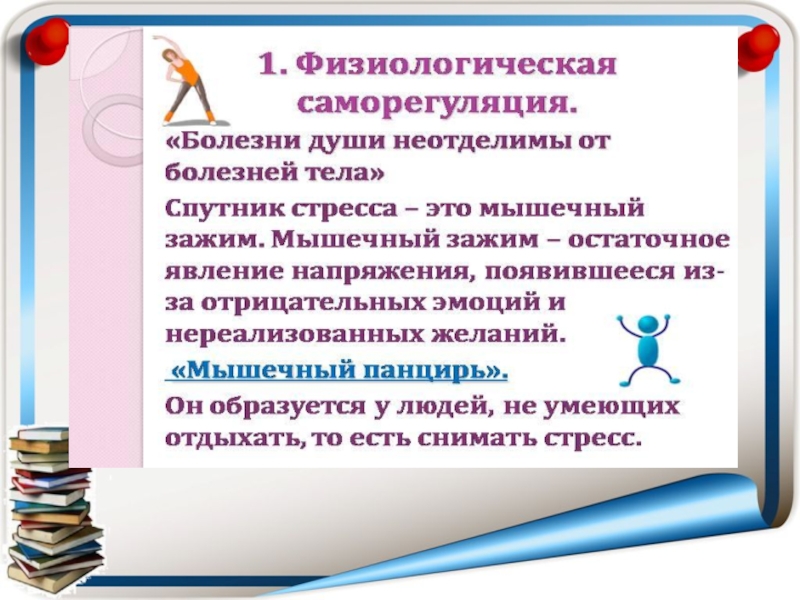 1. Физиологическая саморегуляция.

«Болезни души неотделимы от болезней тела»

Спутник стресса – это мышечный зажим. Мышечный зажим – остаточное явление напряжения, появившееся из-за отрицательных эмоций и нереализованных желаний.

«Мышечный панцирь».

Он образуется у людей, не умеющих отдыхать, то есть снимать стресс.